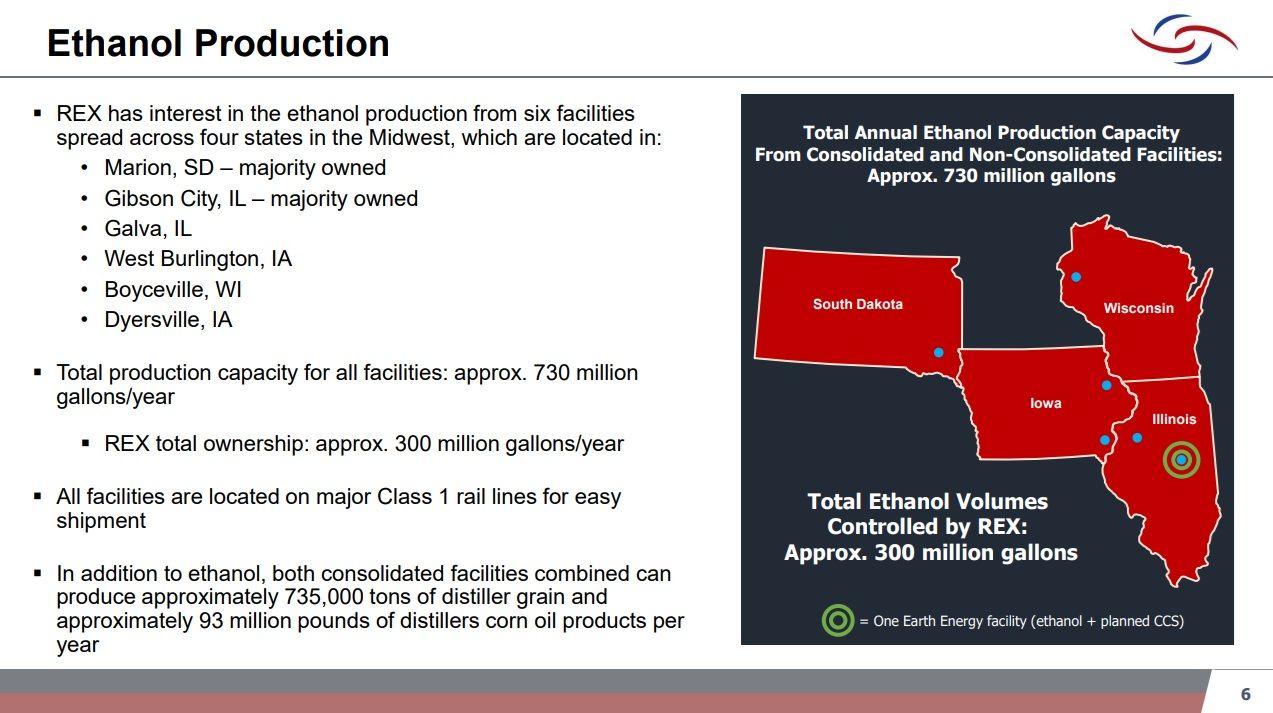 Ethanol Production

▪ REX has interest in the ethanol production from six facilities spread across four states in the Midwest, which are located in:
• Marion, SD – majority owned
• Gibson City, IL – majority owned
• Galva, IL
• West Burlington, IA
• Boyceville, WI
• Dyersville, IA

▪ Total production capacity for all facilities: approx. 730 million gallons/year

▪ REX total ownership: approx. 300 million gallons/year

▪ All facilities are located on major Class 1 rail lines for easy shipment

▪ In addition to ethanol, both consolidated facilities combined can produce approximately 735,000 tons of distiller grain and approximately 93 million pounds of distillers corn oil products per year

Total Annual Ethanol Production Capacity From Consolidated and Non-Consolidated Facilities: Approx. 730 million gallons

South Dakota

Wisconsin

Iowa

Illinois

Total Ethanol Volumes Controlled by REX: Approx. 300 million gallons

= One Earth Energy facility (ethanol + planned CCS)

6